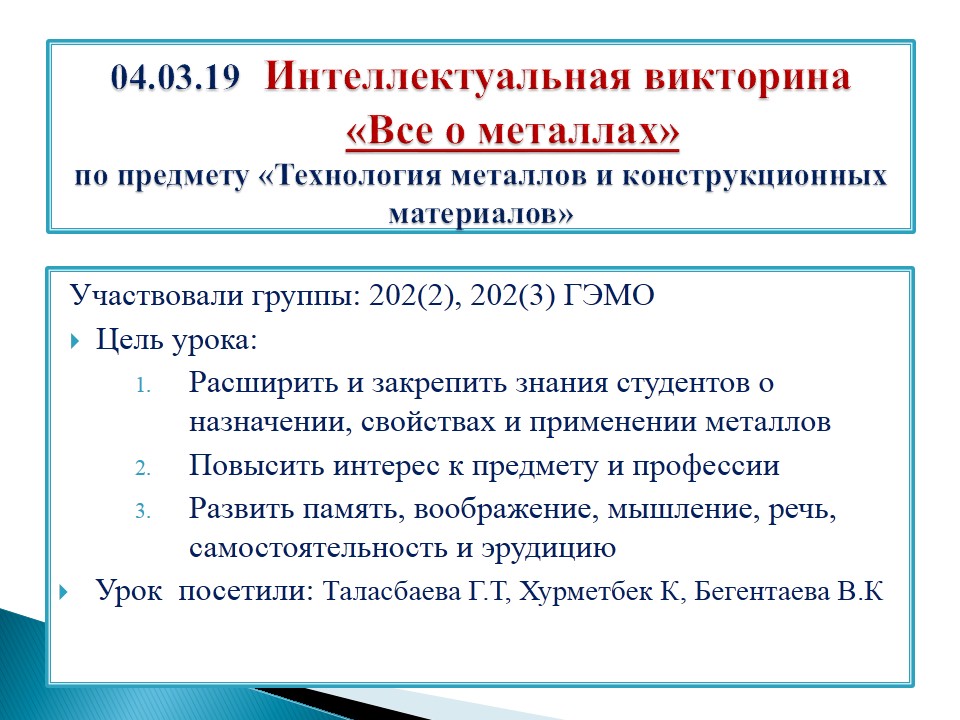 04.03.19 Интеллектуальная викторина «Все о металлах»
по предмету «Технология металлов и конструкционных материалов»

Участвовали группы: 202(2), 202(3) ГЭМО

Цель урока:

1. Расширить и закрепить знания студентов о назначении, свойствах и применении металлов
2. Повысить интерес к предмету и профессии
3. Развить память, воображение, мышление, речь, самостоятельность и эрудицию

Урок посетили: Таласбаева Г.Т, Хурметбек К, Бегентаева В.К